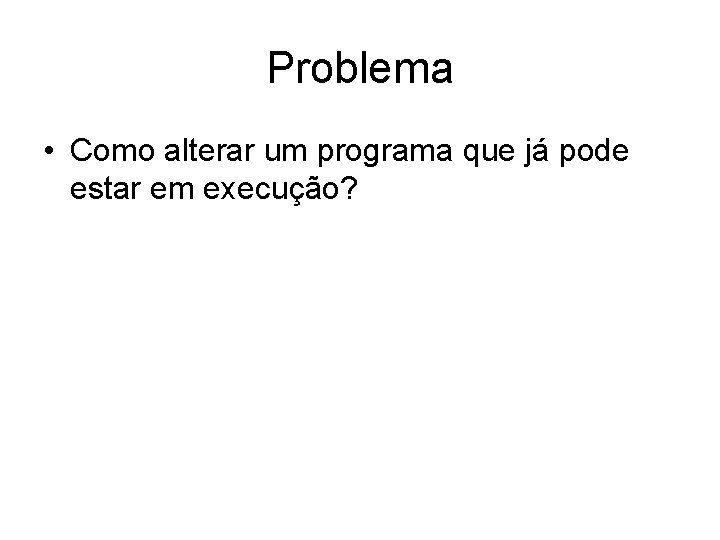 Problema

• Como alterar um programa que já pode estar em execução?